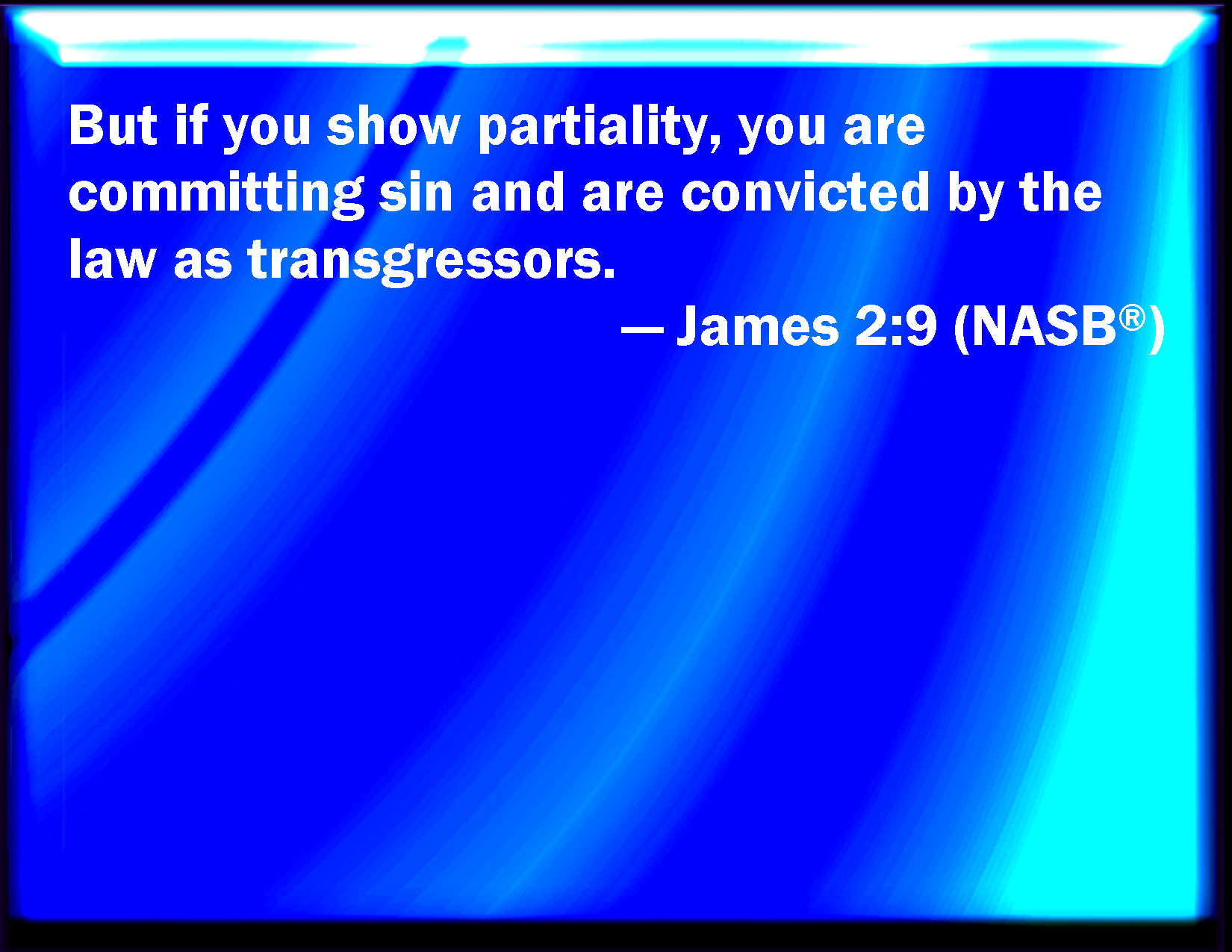 But if you show partiality, you are committing sin and are convicted by the law as transgressors.

— James 2:9 (NASB®)